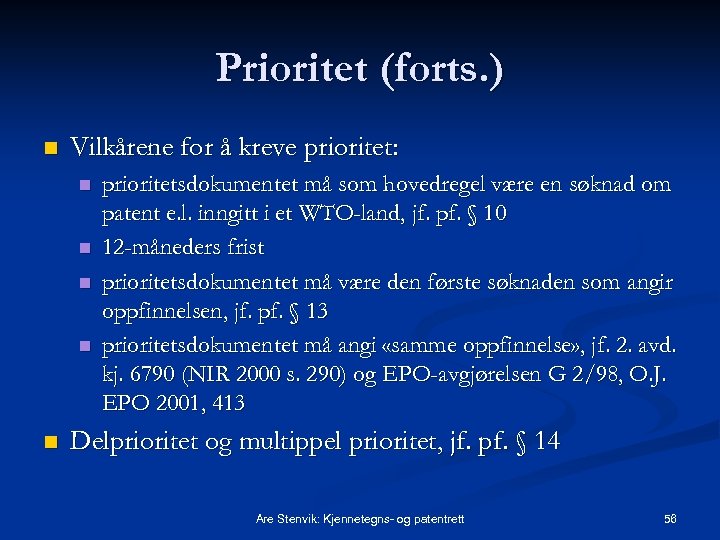 Prioritet (forts.)

Vilkårene for å kreve prioritet:

prioritetsdokumentet må som hovedregel være en søknad om patent e.l. inngitt i et WTO-land, jf. pf. § 10

12-måneders frist

prioritetsdokumentet må være den første søknaden som angir oppfinnelsen, jf. pf. § 13

prioritetsdokumentet må angi «samme oppfinnelse», jf. 2. avd. kj. 6790 (NIR 2000 s. 290) og EPO-avgjørelsen G 2/98, O.J. EPO 2001, 413

Delprioritet og multippel prioritet, jf. pf. § 14

Are Stenvik: Kjennetegns- og patentrett

56